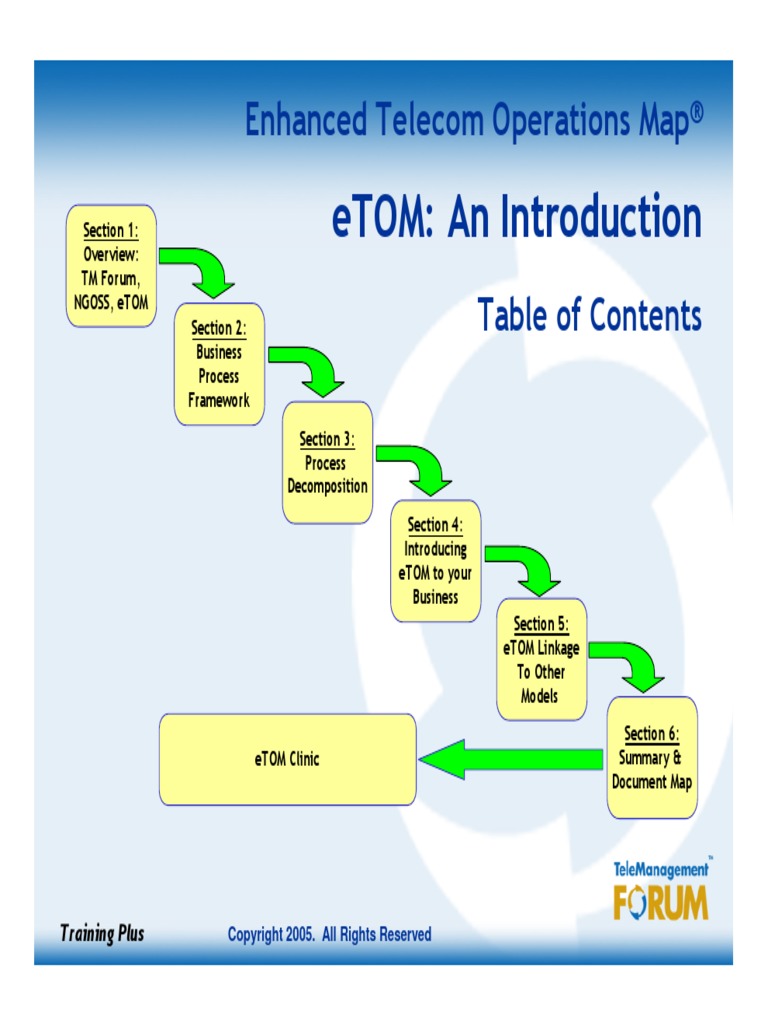 Enhanced Telecom Operations Map®

eTOM: An Introduction

Table of Contents

Section 1:
Overview:
TM Forum,
NGOSS, eTOM

Section 2:
Business
Process
Framework

Section 3:
Process
Decomposition

Section 4:
Introducing
eTOM to your
Business

Section 5:
eTOM Linkage
To Other
Models

Section 6:
Summary &
Document Map

eTOM Clinic

TeleManagement™
FORUM

Training Plus

Copyright 2005. All Rights Reserved